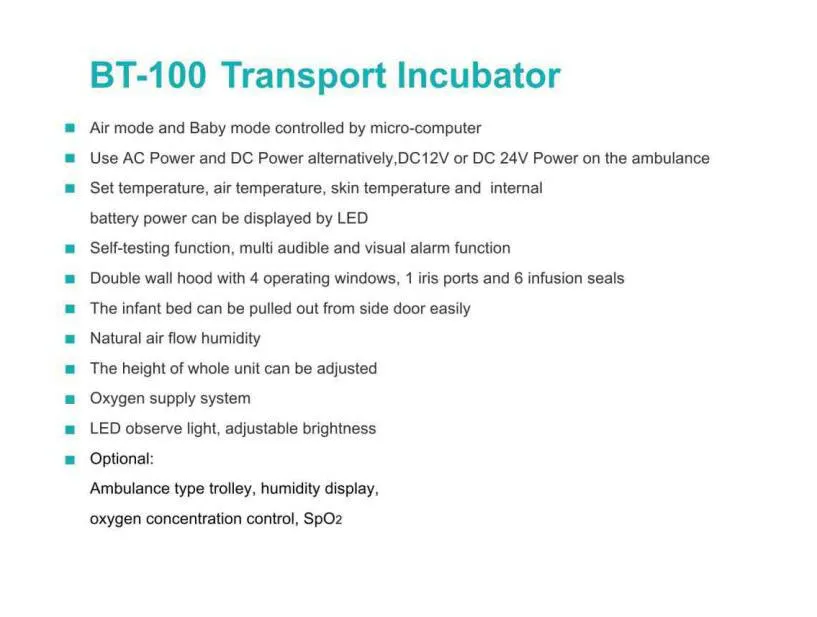 BT-100 Transport Incubator

- Air mode and Baby mode controlled by micro-computer
- Use AC Power and DC Power alternatively,DC12V or DC 24V Power on the ambulance
- Set temperature, air temperature, skin temperature and internal battery power can be displayed by LED
- Self-testing function, multi audible and visual alarm function
- Double wall hood with 4 operating windows, 1 iris ports and 6 infusion seals
- The infant bed can be pulled out from side door easily
- Natural air flow humidity
- The height of whole unit can be adjusted
- Oxygen supply system
- LED observe light, adjustable brightness
- Optional:
Ambulance type trolley, humidity display,
oxygen concentration control, $SpO_2$